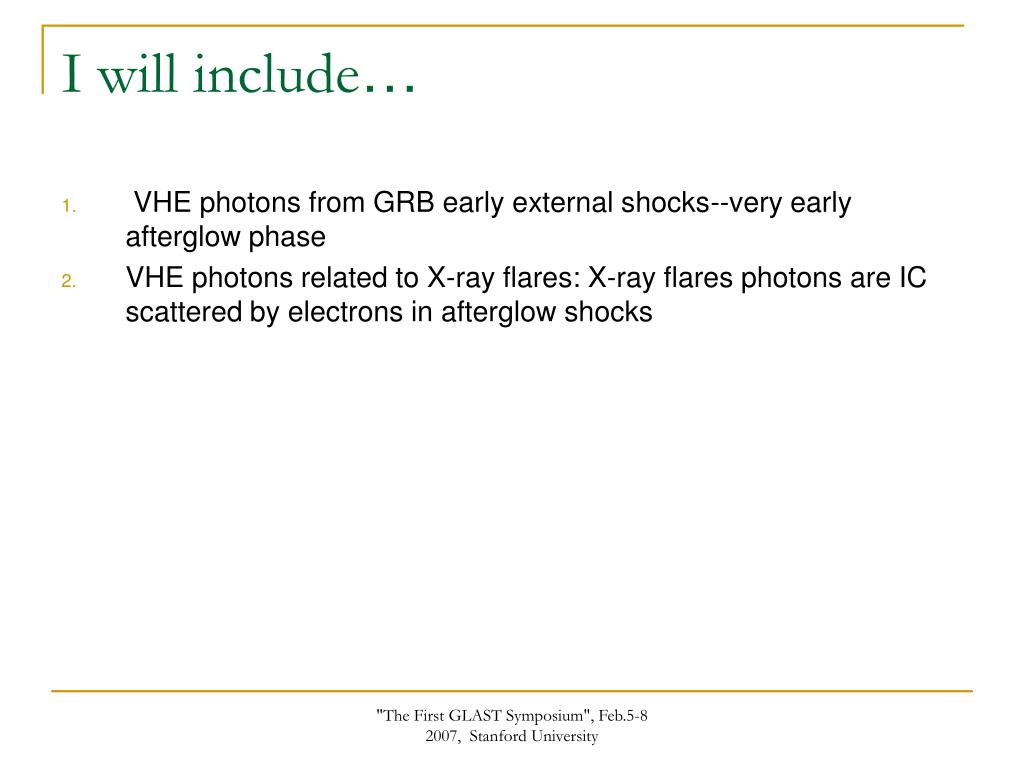 I will include…

1. VHE photons from GRB early external shocks--very early afterglow phase
2. VHE photons related to X-ray flares: X-ray flares photons are IC scattered by electrons in afterglow shocks

"The First GLAST Symposium", Feb.5-8 2007, Stanford University